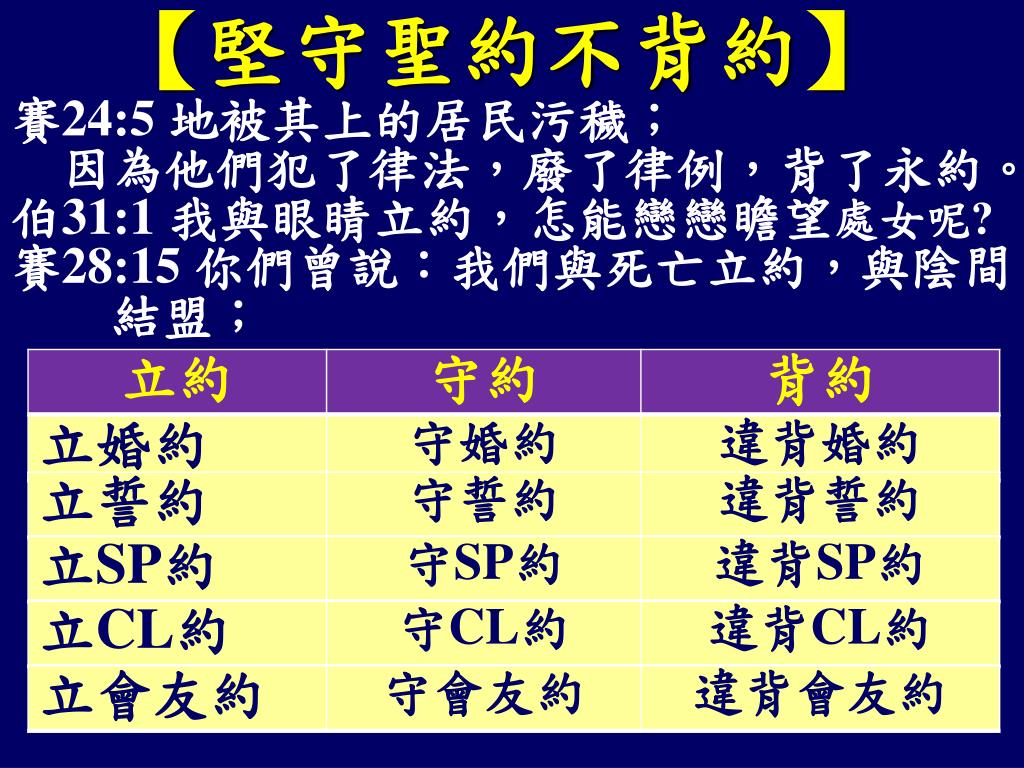 【堅守聖約不背約】

賽24:5 地被其上的居民污穢；因為他們犯了律法，廢了律例，背了永約。

伯31:1 我與眼睛立約，怎能戀戀瞻望處女呢?

賽28:15 你們曾說：我們與死亡立約，與陰間結盟；

| 立約 | 守約 | 背約 |
|---|---|---|
| 立婚約 | 守婚約 | 違背婚約 |
| 立誓約 | 守誓約 | 違背誓約 |
| 立SP約 | 守SP約 | 違背SP約 |
| 立CL約 | 守CL約 | 違背CL約 |
| 立會友約 | 守會友約 | 違背會友約 |